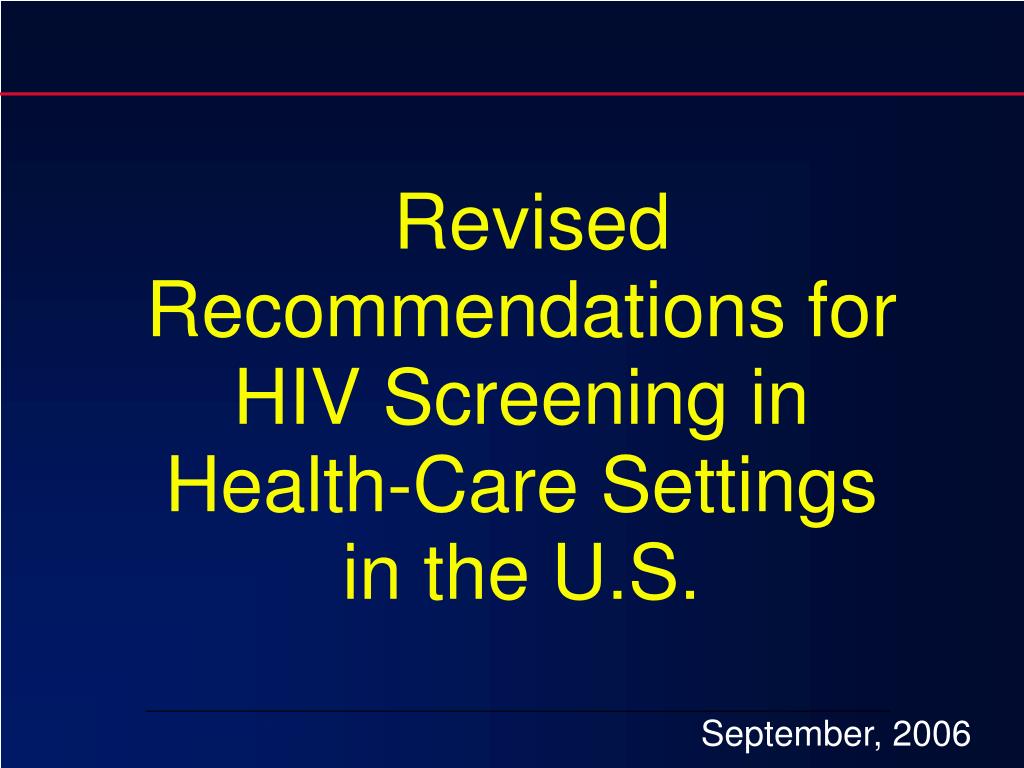 Revised Recommendations for HIV Screening in Health-Care Settings in the U.S.

September, 2006